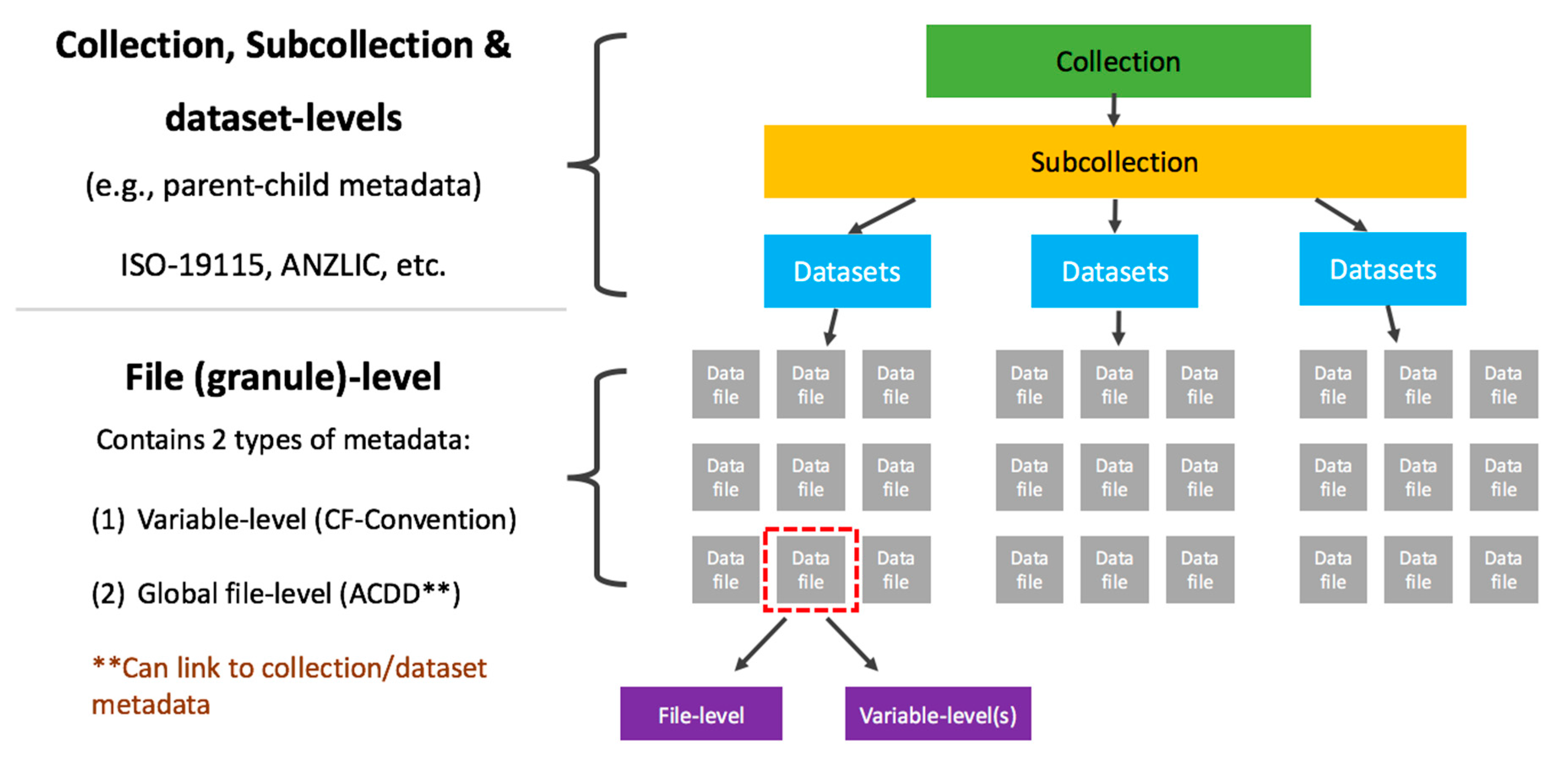 Collection, Subcollection & dataset-levels

(e.g., parent-child metadata)

ISO-19115, ANZLIC, etc.

File (granule)-level

Contains 2 types of metadata:

(1) Variable-level (CF-Convention)

(2) Global file-level (ACDD**)

**Can link to collection/dataset metadata

Collection

Subcollection

Datasets

Datasets

Datasets

Data file

Data file

Data file

Data file

Data file

Data file

Data file

Data file

Data file

Data file

Data file

Data file

Data file

Data file

Data file

Data file

Data file

Data file

Data file

Data file

Data file

Data file

Data file

Data file

Data file

Data file

Data file

File-level

Variable-level(s)